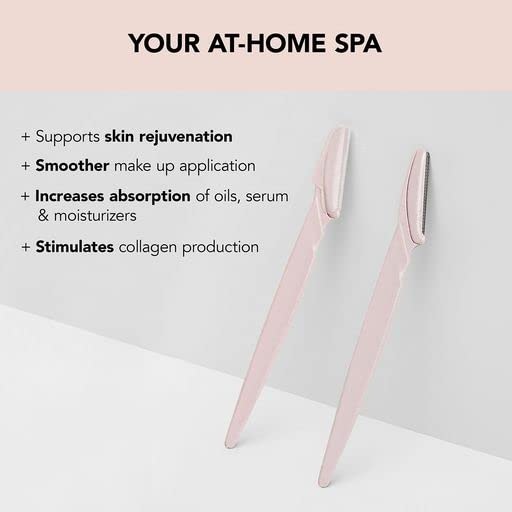 YOUR AT-HOME SPA

+ Supports skin rejuvenation

+ Smoother make up application

+ Increases absorption of oils, serum & moisturizers

+ Stimulates collagen production